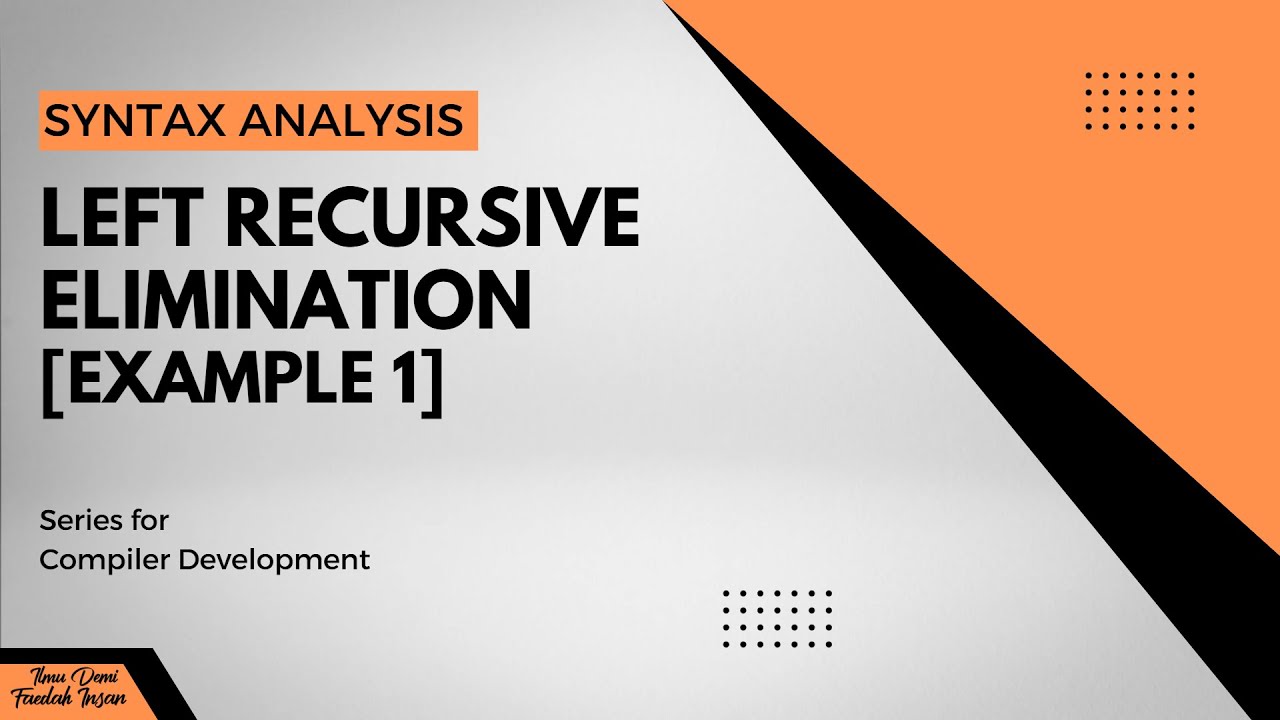 SYNTAX ANALYSIS

LEFT RECURSIVE ELIMINATION [EXAMPLE 1]

Series for Compiler Development

Ilmu Demi Faedah Insan